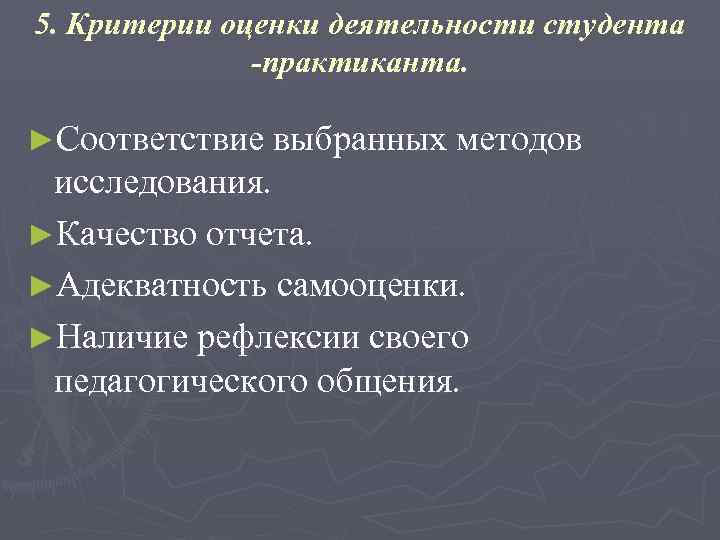 5. Критерии оценки деятельности студента -практиканта.

►Соответствие выбранных методов исследования.

►Качество отчета.

►Адекватность самооценки.

►Наличие рефлексии своего педагогического общения.